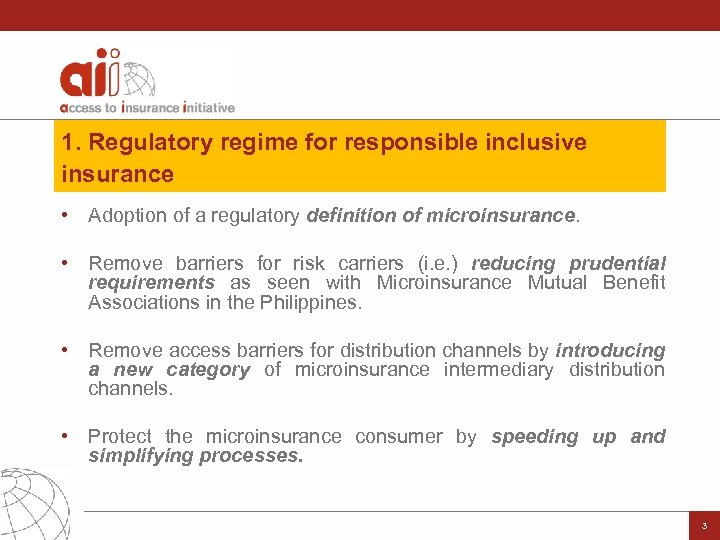 aii
access to insurance initiative

1. Regulatory regime for responsible inclusive insurance

• Adoption of a regulatory definition of microinsurance.

• Remove barriers for risk carriers (i.e.) reducing prudential requirements as seen with Microinsurance Mutual Benefit Associations in the Philippines.

• Remove access barriers for distribution channels by introducing a new category of microinsurance intermediary distribution channels.

• Protect the microinsurance consumer by speeding up and simplifying processes.

3